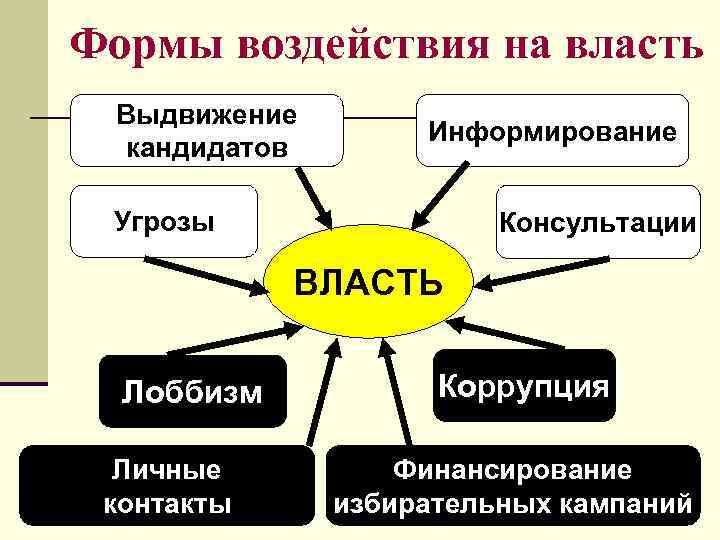 Формы воздействия на власть

Выдвижение кандидатов

Информирование

Угрозы

Консультации

ВЛАСТЬ

Лоббизм

Коррупция

Личные контакты

Финансирование избирательных кампаний